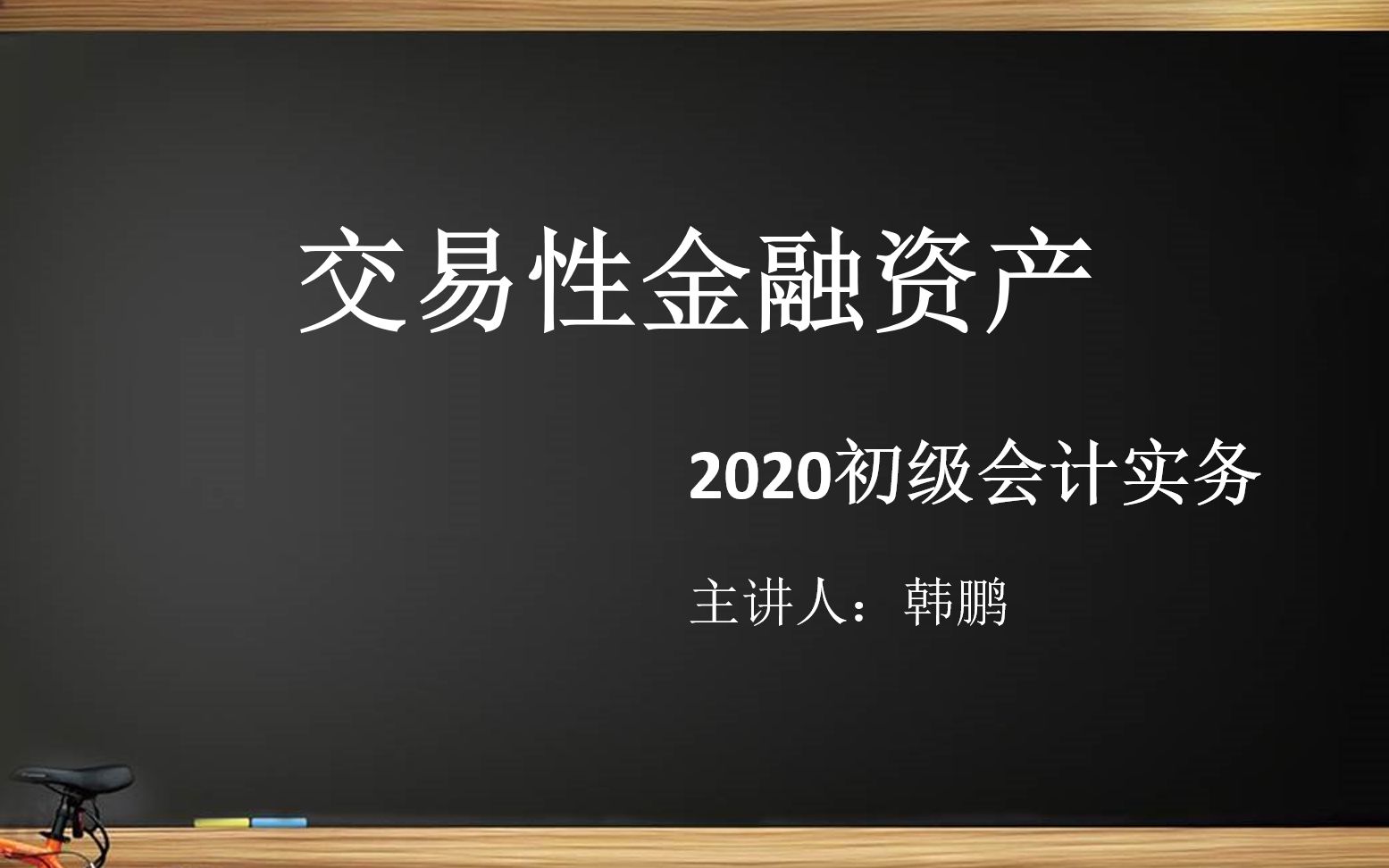 交易性金融资产

2020初级会计实务

主讲人：韩鹏